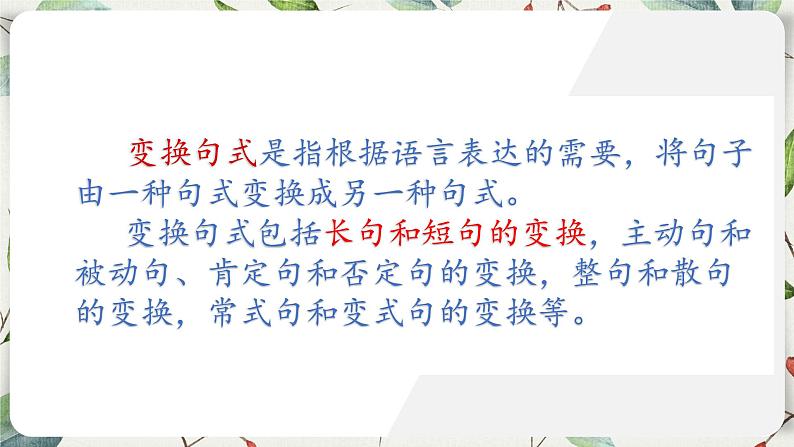 变换句式是指根据语言表达的需要，将句子由一种句式变换成另一种句式。

变换句式包括长句和短句的变换，主动句和被动句、肯定句和否定句的变换，整句和散句的变换，常式句和变式句的变换等。